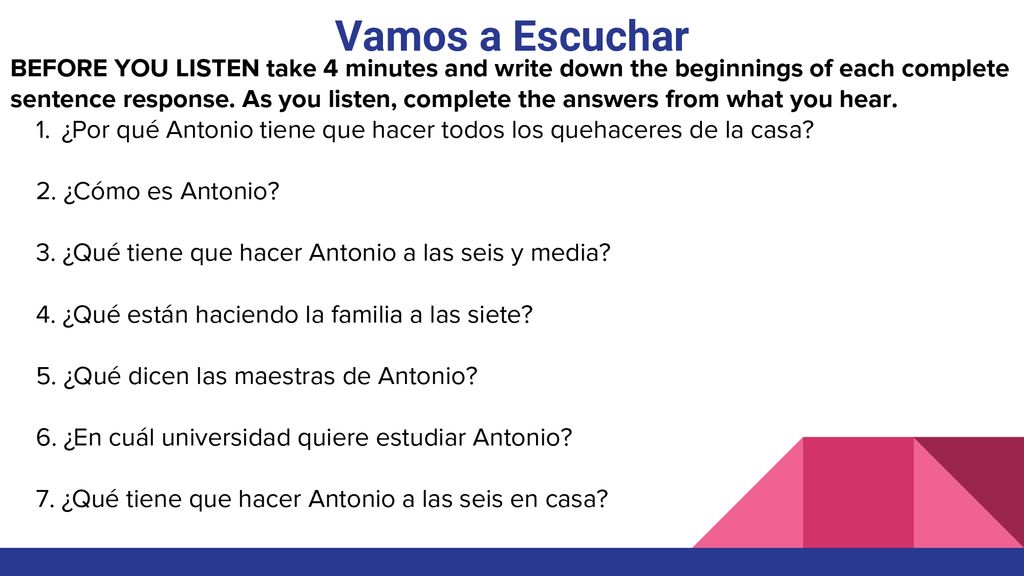 Vamos a Escuchar

BEFORE YOU LISTEN take 4 minutes and write down the beginnings of each complete sentence response. As you listen, complete the answers from what you hear.

1. ¿Por qué Antonio tiene que hacer todos los quehaceres de la casa?

2. ¿Cómo es Antonio?

3. ¿Qué tiene que hacer Antonio a las seis y media?

4. ¿Qué están haciendo la familia a las siete?

5. ¿Qué dicen las maestras de Antonio?

6. ¿En cuál universidad quiere estudiar Antonio?

7. ¿Qué tiene que hacer Antonio a las seis en casa?